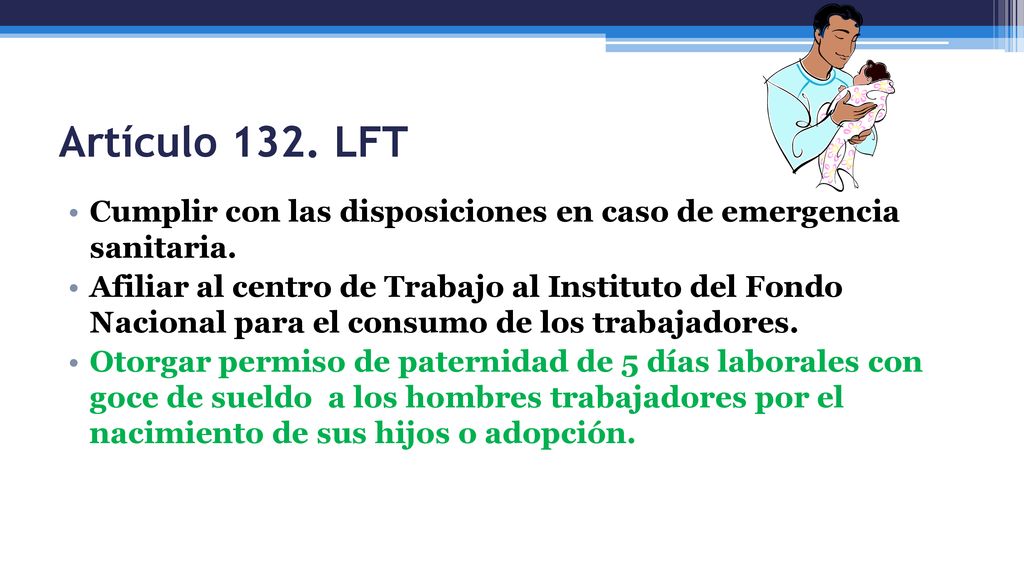 Artículo 132. LFT

• Cumplir con las disposiciones en caso de emergencia sanitaria.
• Afiliar al centro de Trabajo al Instituto del Fondo Nacional para el consumo de los trabajadores.
• Otorgar permiso de paternidad de 5 días laborales con goce de sueldo a los hombres trabajadores por el nacimiento de sus hijos o adopción.